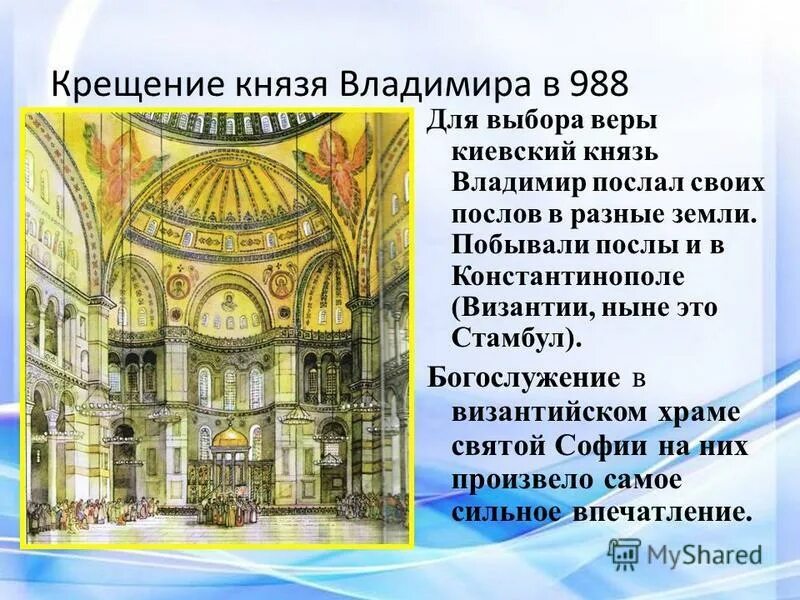 Крещение князя Владимира в 988

Для выбора веры киевский князь Владимир послал своих послов в разные земли. Побывали послы и в Константинополе (Византии, ныне это Стамбул).

Богослужение в византийском храме святой Софии на них произвело самое сильное впечатление.

MyShared